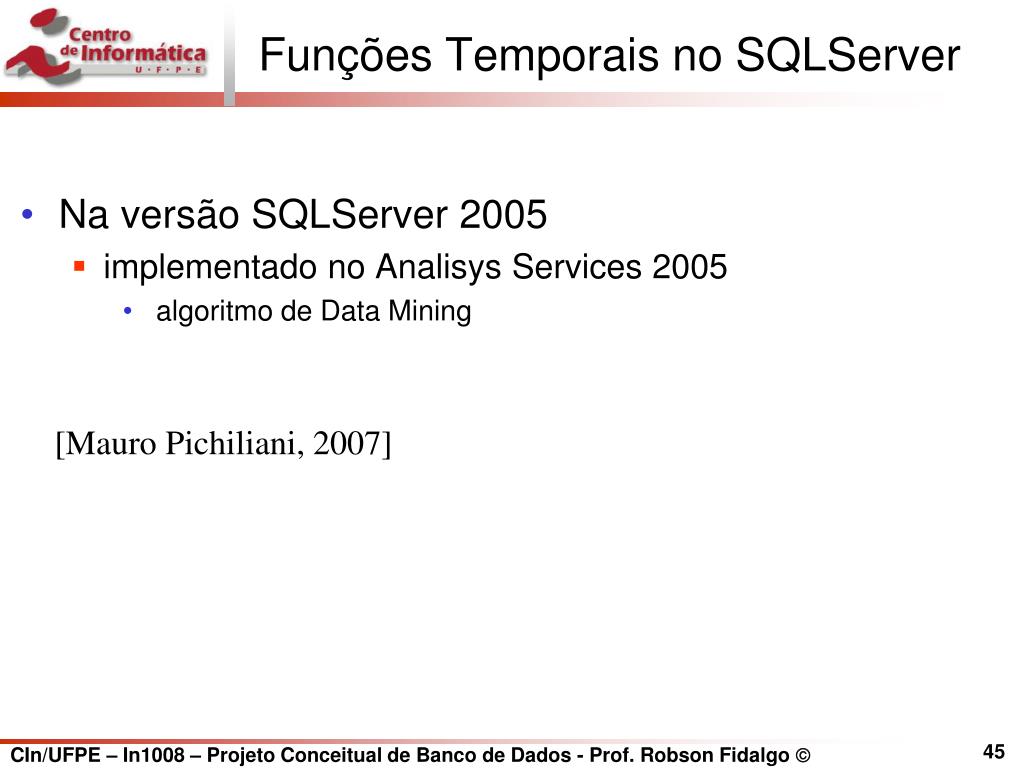 Centro de Informática U · F · P · E

Funções Temporais no SQLServer

• Na versão SQLServer 2005
▪ implementado no Analisys Services 2005
• algoritmo de Data Mining

[Mauro Pichiliani, 2007]

CIn/UFPE – In1008 – Projeto Conceitual de Banco de Dados - Prof. Robson Fidalgo ©

45